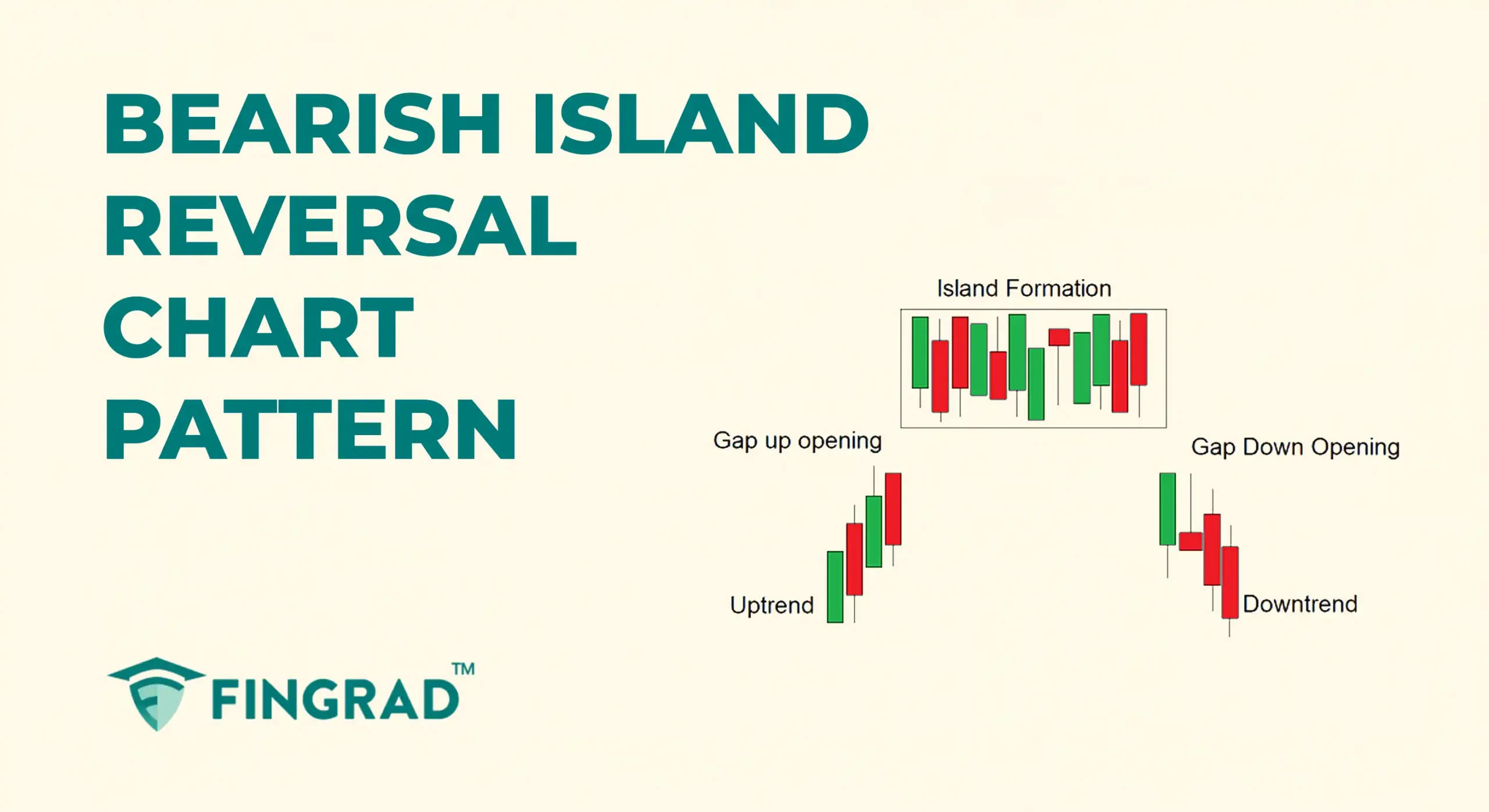 BEARISH ISLAND REVERSAL CHART PATTERN

Island Formation

Gap up opening

Gap Down Opening

Uptrend

Downtrend

FINGRAD™